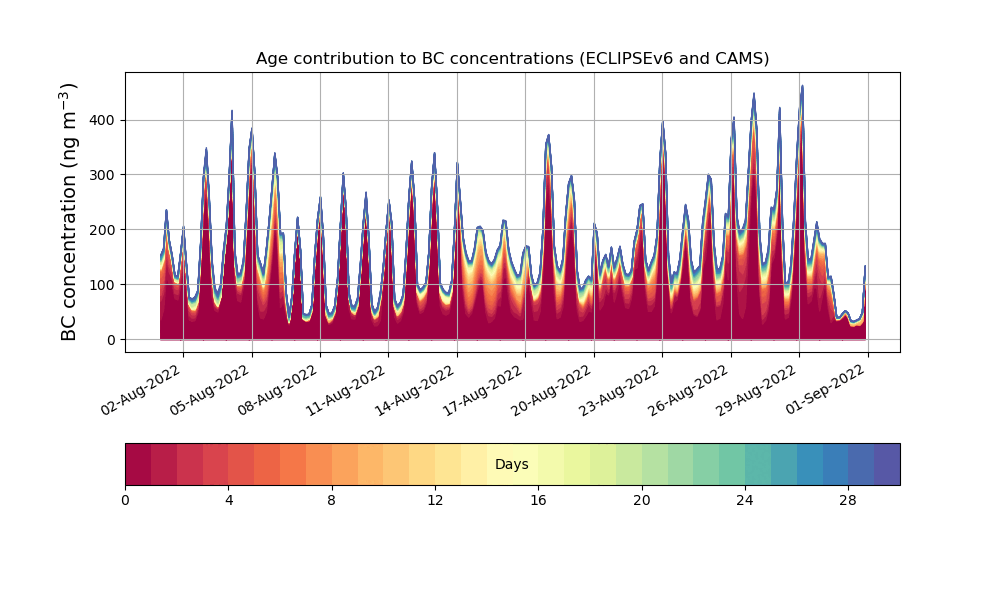 Age contribution to BC concentrations (ECLIPSEv6 and CAMS)

BC concentration (ng m$^{-3}$)

400
300
200
100
0

02-Aug-2022
05-Aug-2022
08-Aug-2022
11-Aug-2022
14-Aug-2022
17-Aug-2022
20-Aug-2022
23-Aug-2022
26-Aug-2022
29-Aug-2022
01-Sep-2022

Days

0
4
8
12
16
20
24
28